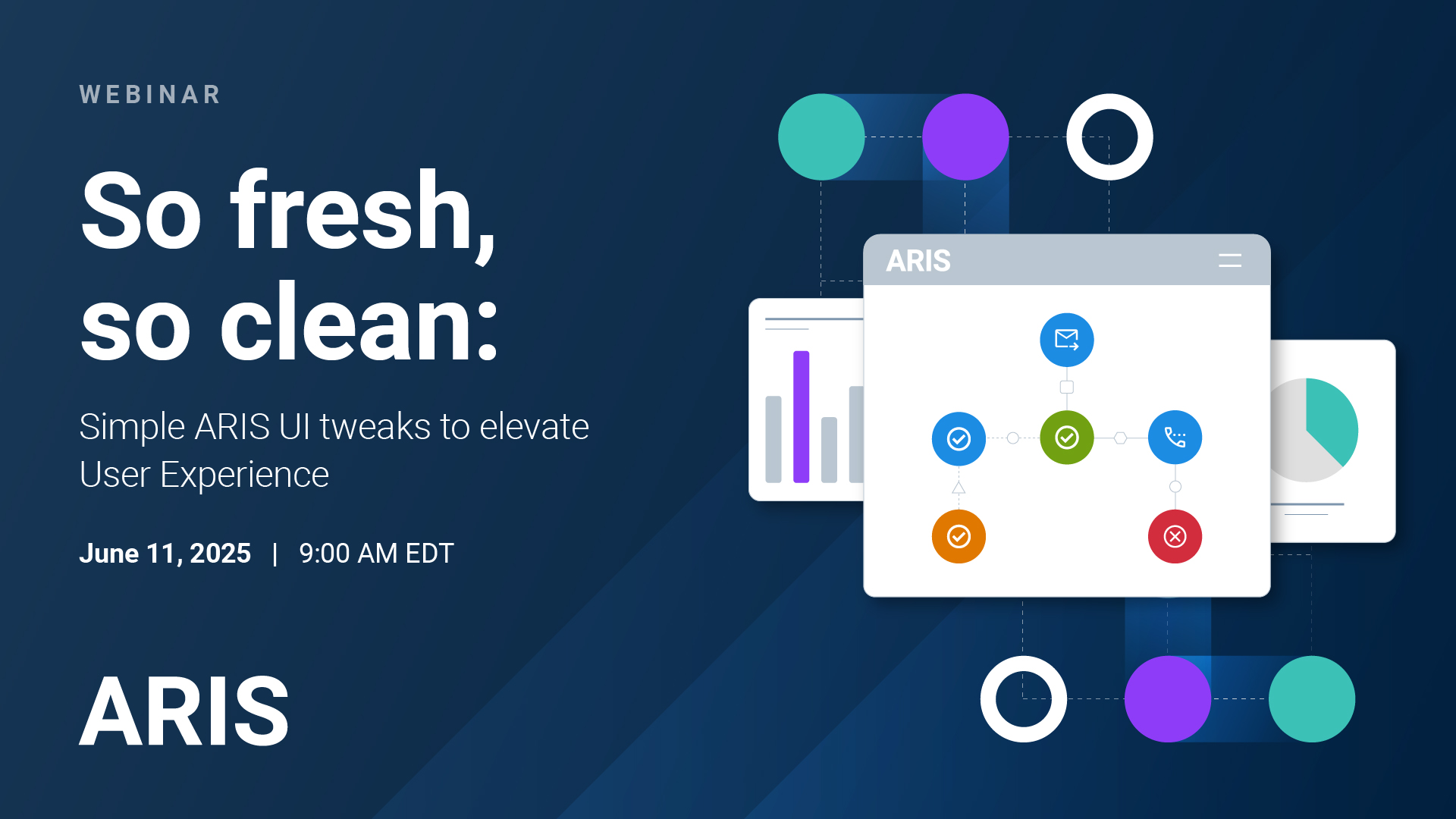 WEBINAR

So fresh, so clean:

Simple ARIS UI tweaks to elevate User Experience

June 11, 2025 | 9:00 AM EDT

ARIS

ARIS